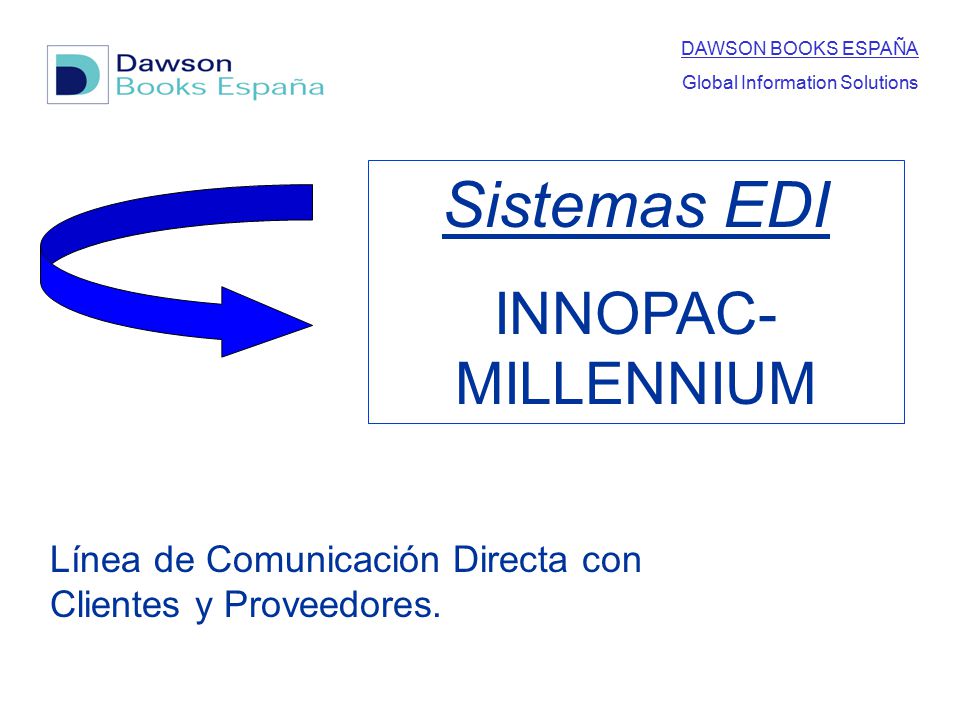 Dawson
Books España

DAWSON BOOKS ESPAÑA
Global Information Solutions

Sistemas EDI

INNOPAC-MILLENNIUM

Línea de Comunicación Directa con Clientes y Proveedores.